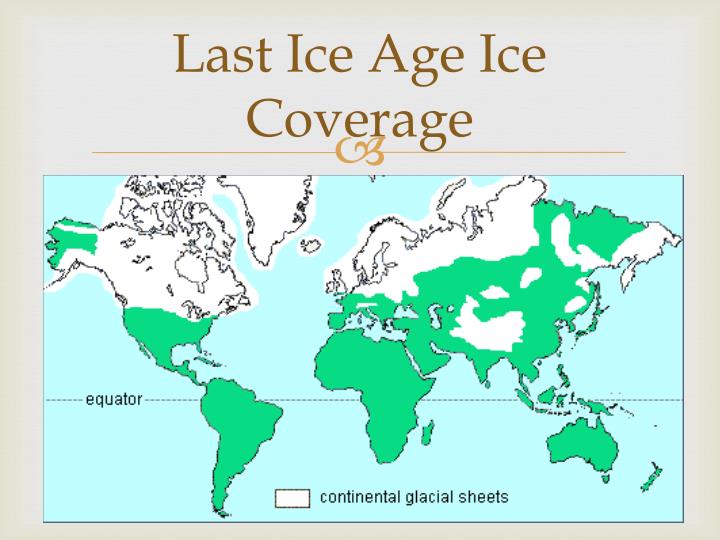 Last Ice Age Ice Coverage

equator

continental glacial sheets